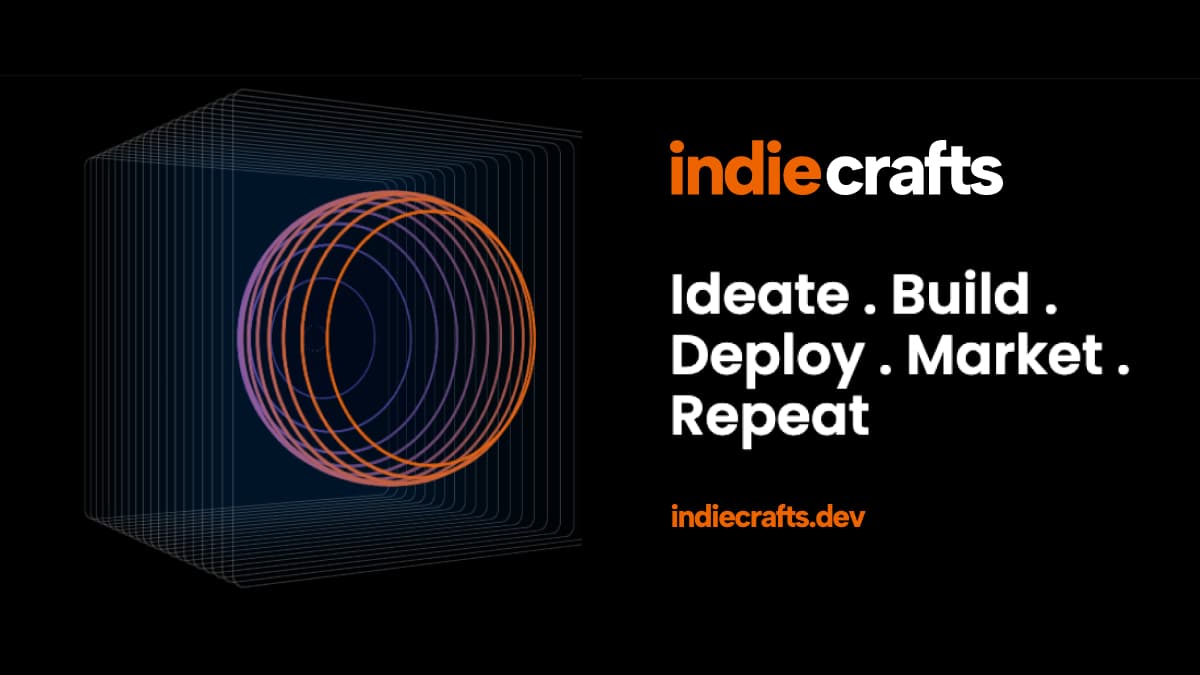 indiecrafts

Ideate . Build . Deploy . Market . Repeat

indiecrafts.dev